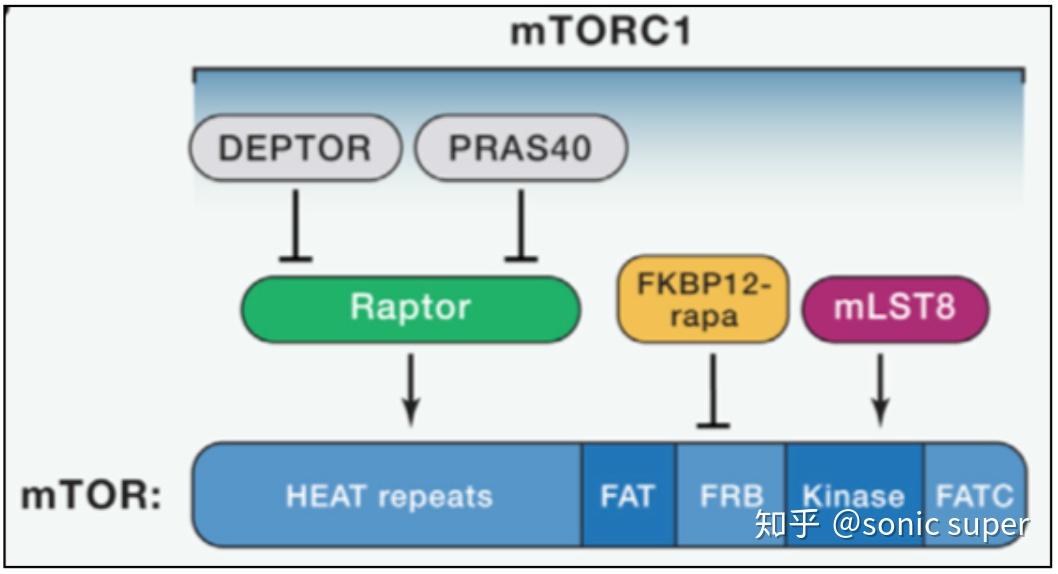 mTORC1

DEPTOR

PRAS40

Raptor

FKBP12-rapa

mLST8

mTOR:

HEAT repeats

FAT

FRB

Kinase

FATC

知乎 @sonic super